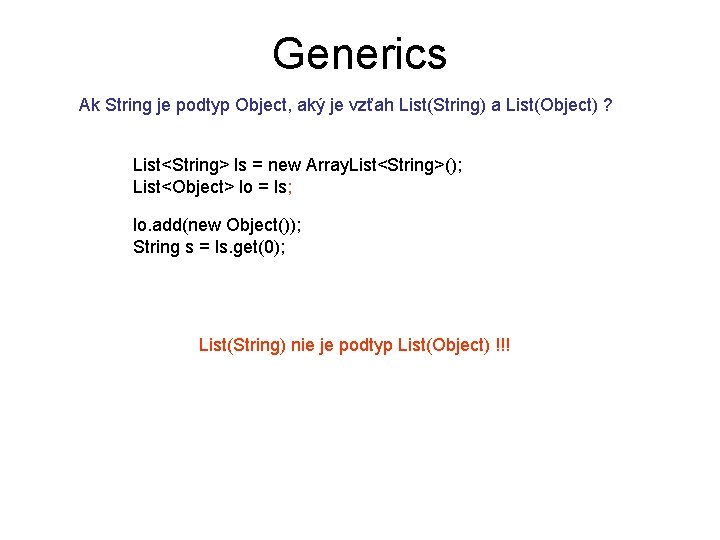 Generics

Ak String je podtyp Object, aký je vzťah List(String) a List(Object) ?

List<String> ls = new ArrayList<String>();
List<Object> lo = ls;

lo.add(new Object());
String s = ls.get(0);

List(String) nie je podtyp List(Object) !!!